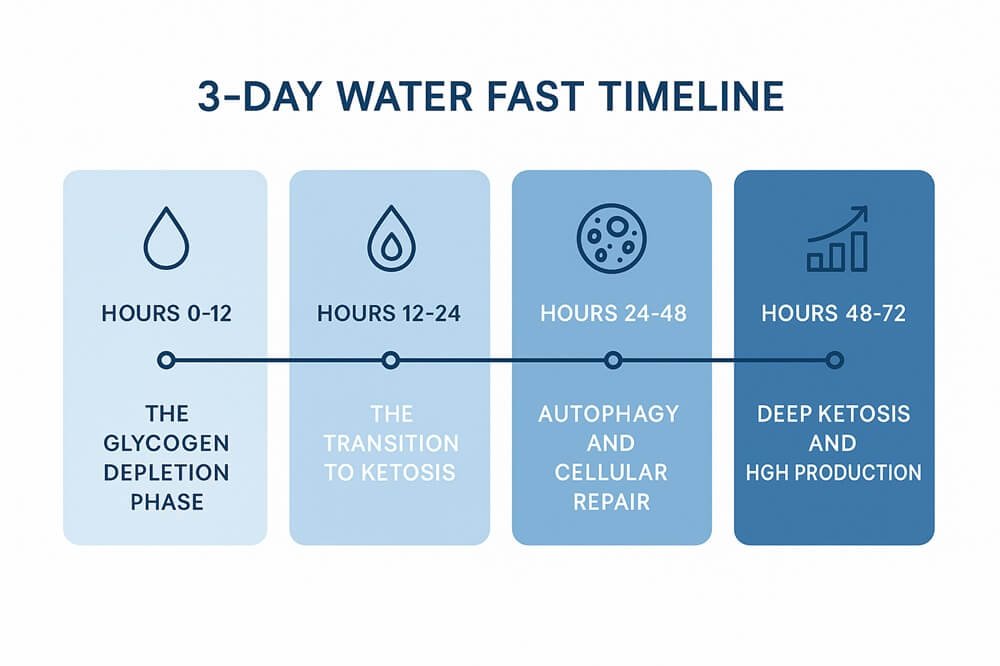 3-DAY WATER FAST TIMELINE

HOURS 0-12

THE GLYCOGEN DEPLETION PHASE

HOURS 12-24

THE TRANSITION TO KETOSIS

HOURS 24-48

AUTOPHAGY AND CELLULAR REPAIR

HOURS 48-72

DEEP KETOSIS AND HGH PRODUCTION